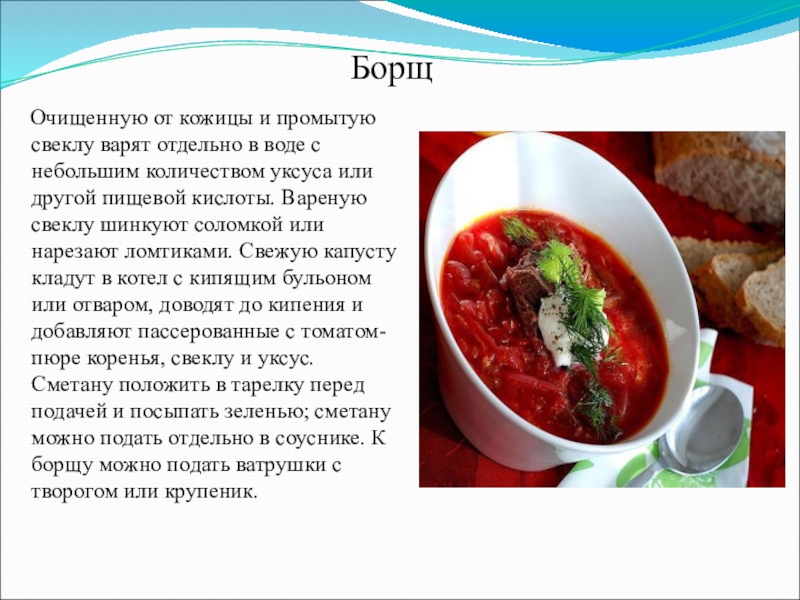 Борщ

Очищенную от кожицы и промытую свеклу варят отдельно в воде с небольшим количеством уксуса или другой пищевой кислоты. Вареную свеклу шинкуют соломкой или нарезают ломтиками. Свежую капусту кладут в котел с кипящим бульоном или отваром, доводят до кипения и добавляют пассерованные с томатом-пюре коренья, свеклу и уксус. Сметану положить в тарелку перед подачей и посыпать зеленью; сметану можно подать отдельно в соуснике. К борщу можно подать ватрушки с творогом или крупеник.